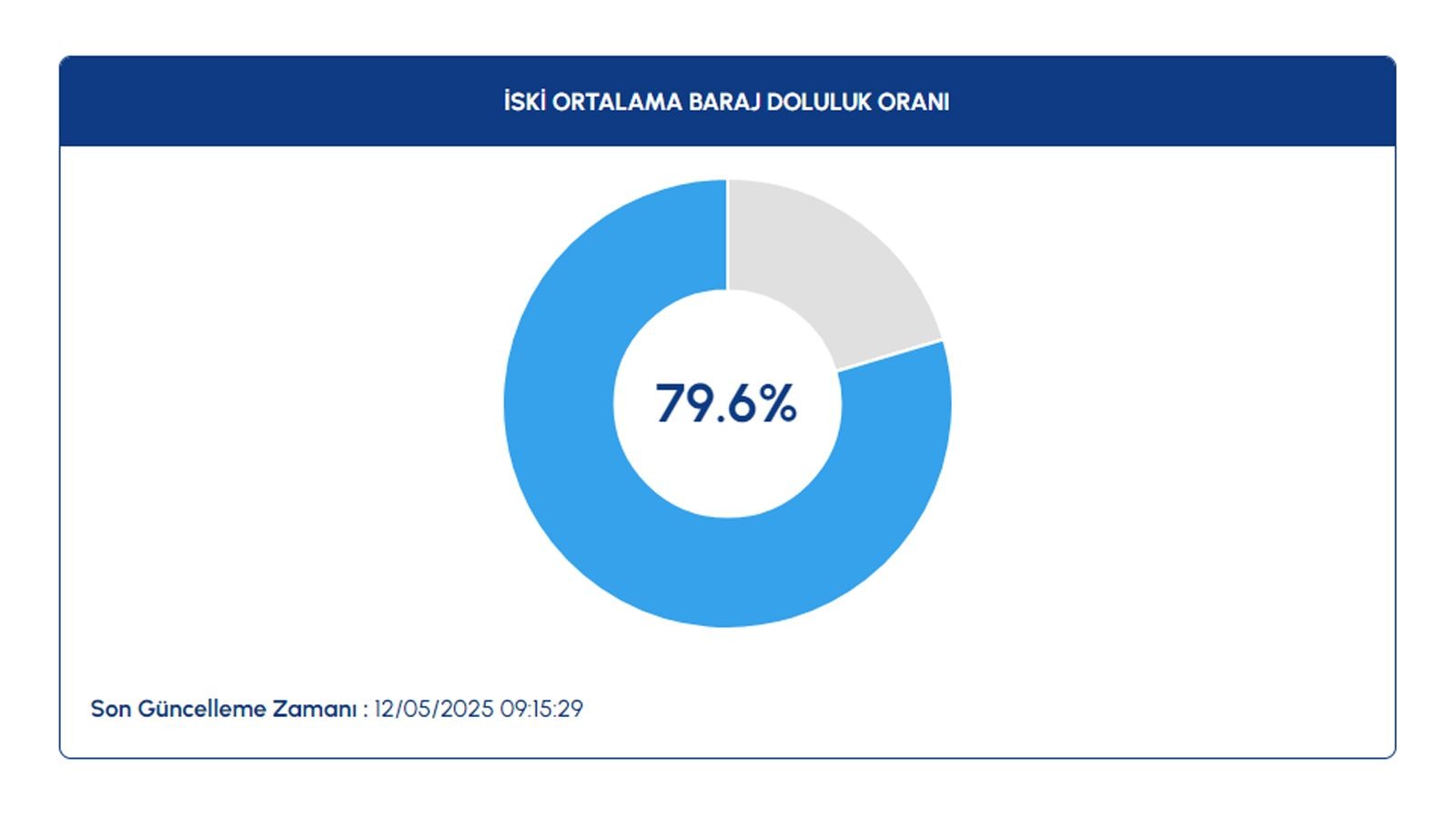 İSKİ ORTALAMA BARAJ DOLULUK ORANI

79.6%

Son Güncelleme Zamanı : 12/05/2025 09:15:29